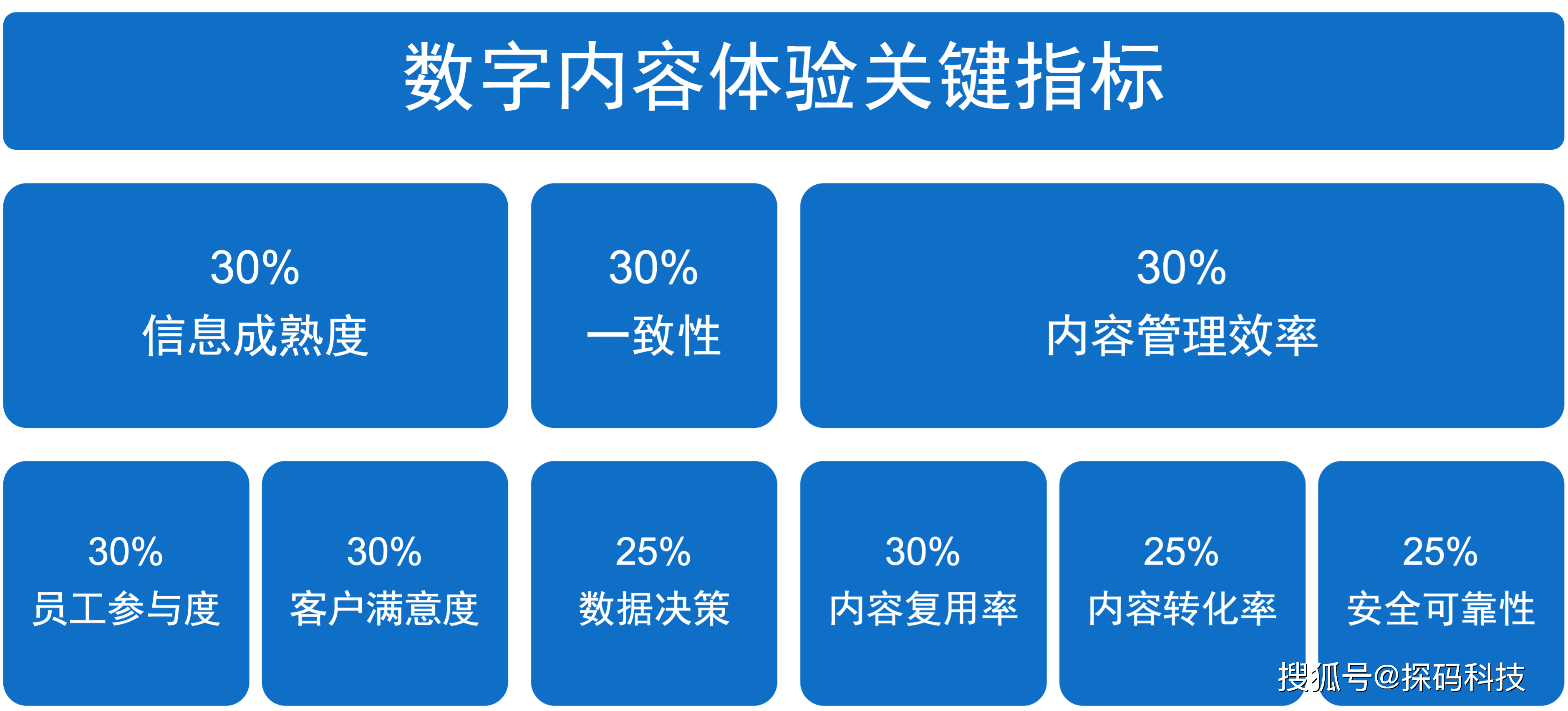 数字内容体验关键指标

30%
信息成熟度

30%
一致性

30%
内容管理效率

30%
员工参与度

30%
客户满意度

25%
数据决策

30%
内容复用率

25%
内容转化率

25%
安全可靠性

搜狐号@探码科技